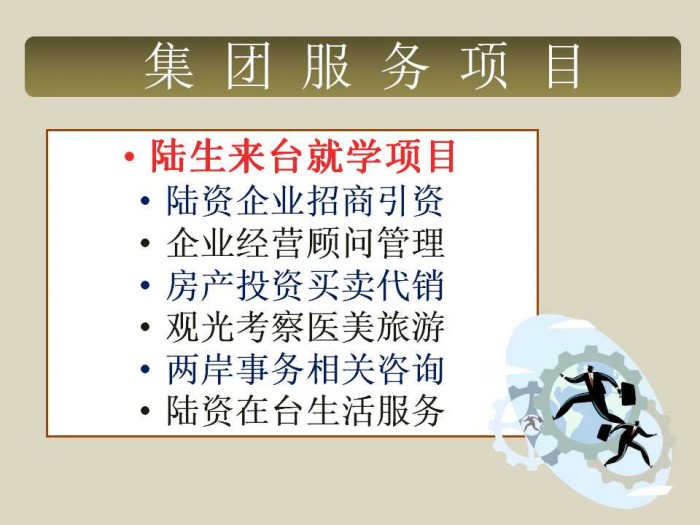 集团服务项目

• 陆生来台就学项目
• 陆资企业招商引资
• 企业经营顾问管理
• 房产投资买卖代销
• 观光考察医美旅游
• 两岸事务相关咨询
• 陆资在台生活服务